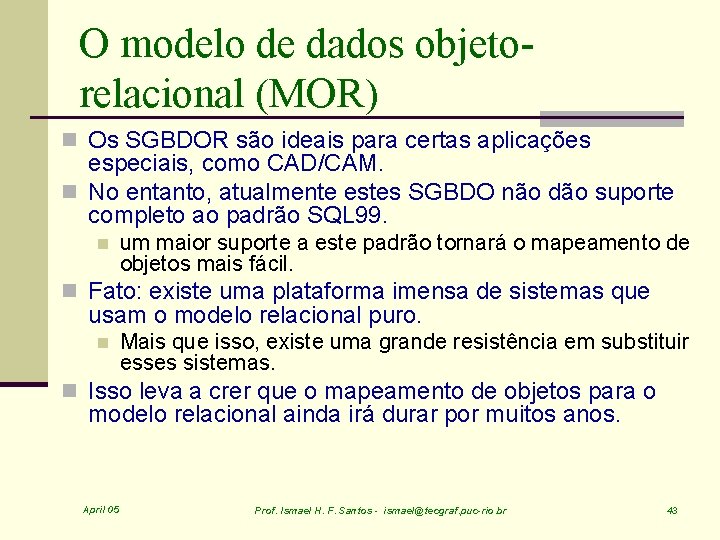 O modelo de dados objeto-relacional (MOR)

Os SGBDOR são ideais para certas aplicações especiais, como CAD/CAM.

No entanto, atualmente estes SGBDO não dão suporte completo ao padrão SQL99.

um maior suporte a este padrão tornará o mapeamento de objetos mais fácil.

Fato: existe uma plataforma imensa de sistemas que usam o modelo relacional puro.

Mais que isso, existe uma grande resistência em substituir esses sistemas.

Isso leva a crer que o mapeamento de objetos para o modelo relacional ainda irá durar por muitos anos.

April 05

Prof. Ismael H. F. Santos - ismael@tecgraf.puc-rio.br

43